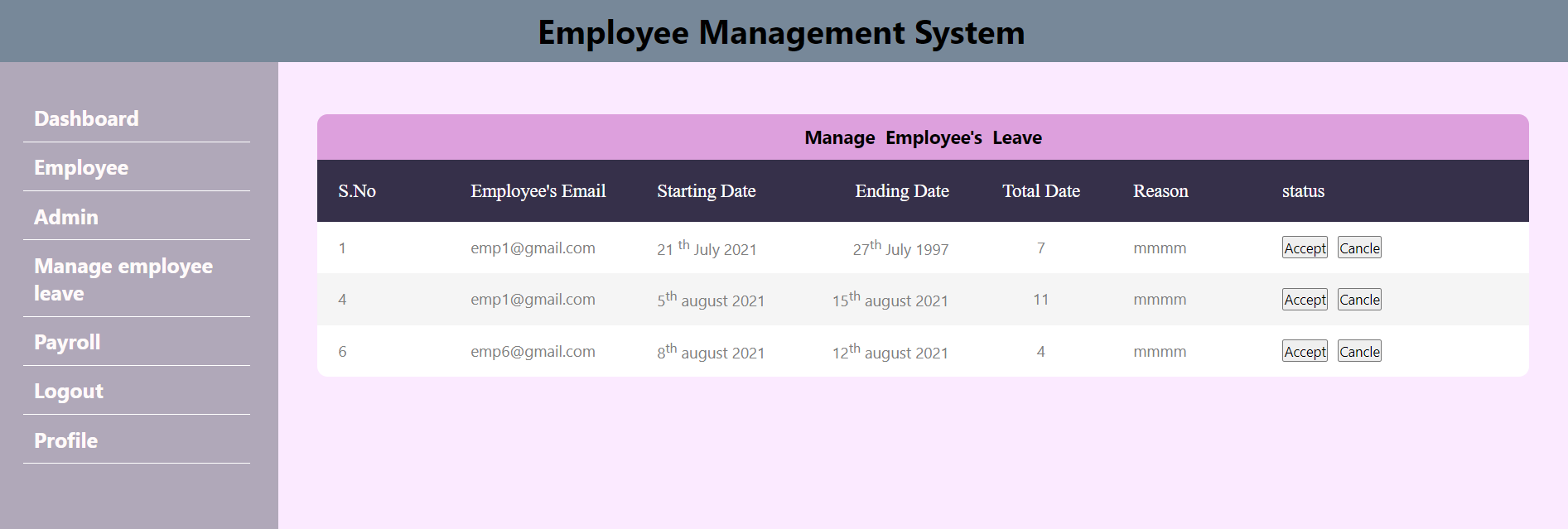 Employee Management System

Dashboard
Employee
Admin
Manage employee leave
Payroll
Logout
Profile

Manage Employee's Leave

| S.No | Employee's Email | Starting Date | Ending Date | Total Date | Reason | status |
|---|---|---|---|---|---|---|
| 1 | emp1@gmail.com | 21 $^{th}$ July 2021 | 27$^{th}$ July 1997 | 7 | mmmm | Accept Cancle |
| 4 | emp1@gmail.com | 5$^{th}$ august 2021 | 15$^{th}$ august 2021 | 11 | mmmm | Accept Cancle |
| 6 | emp6@gmail.com | 8$^{th}$ august 2021 | 12$^{th}$ august 2021 | 4 | mmmm | Accept Cancle |